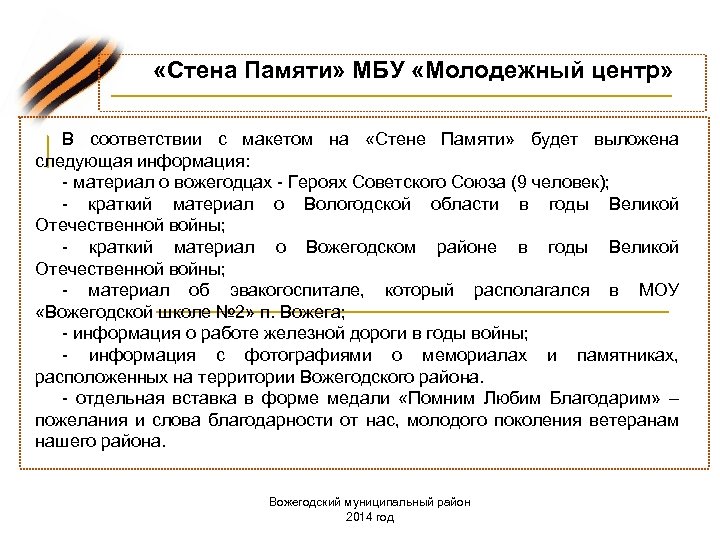 «Стена Памяти» МБУ «Молодежный центр»

В соответствии с макетом на «Стене Памяти» будет выложена следующая информация:
- материал о вожегодцах - Героях Советского Союза (9 человек);
- краткий материал о Вологодской области в годы Великой Отечественной войны;
- краткий материал о Вожегодском районе в годы Великой Отечественной войны;
- материал об эвакогоспитале, который располагался в МОУ «Вожегодской школе №2» п. Вожега;
- информация о работе железной дороги в годы войны;
- информация с фотографиями о мемориалах и памятниках, расположенных на территории Вожегодского района.
- отдельная вставка в форме медали «Помним Любим Благодарим» – пожелания и слова благодарности от нас, молодого поколения ветеранам нашего района.

Вожегодский муниципальный район
2014 год